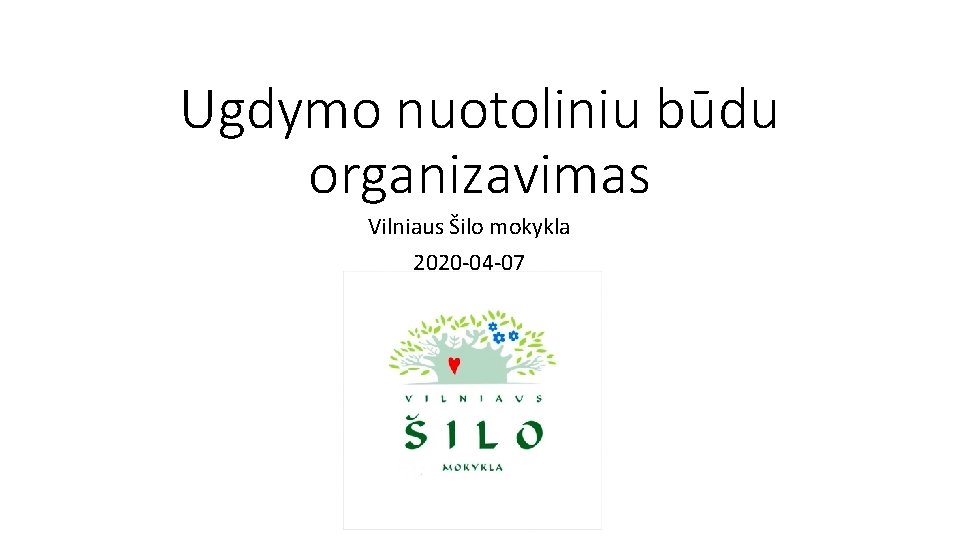 Ugdymo nuotoliniu būdu organizavimas

Vilniaus Šilo mokykla

2020-04-07

VILNIAUS
ŠILO
MOKYKLA